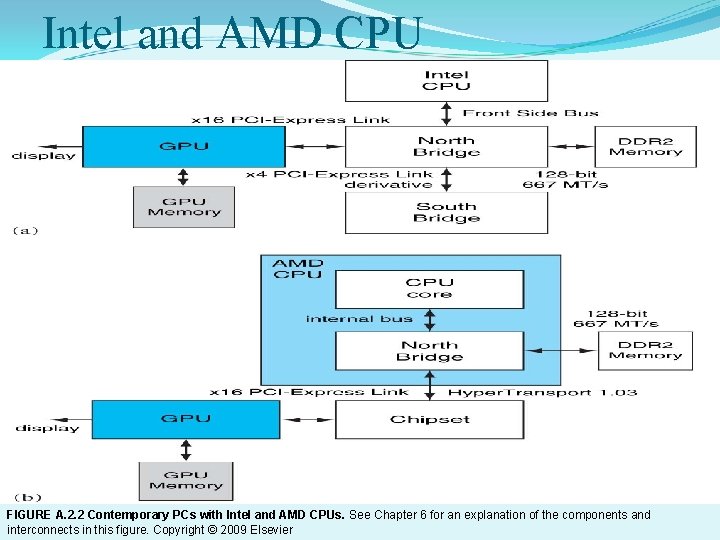 Intel and AMD CPU

Intel CPU

Front Side Bus

x16 PCI-Express Link

display

GPU

North Bridge

DDR2 Memory

x4 PCI-Express Link derivative

128-bit 667 MT/s

GPU Memory

South Bridge

(a)

AMD CPU

CPU core

internal bus

128-bit 667 MT/s

North Bridge

DDR2 Memory

x16 PCI-Express Link

HyperTransport 1.03

display

GPU

Chipset

GPU Memory

(b)

FIGURE A.2.2 Contemporary PCs with Intel and AMD CPUs. See Chapter 6 for an explanation of the components and interconnects in this figure. Copyright © 2009 Elsevier